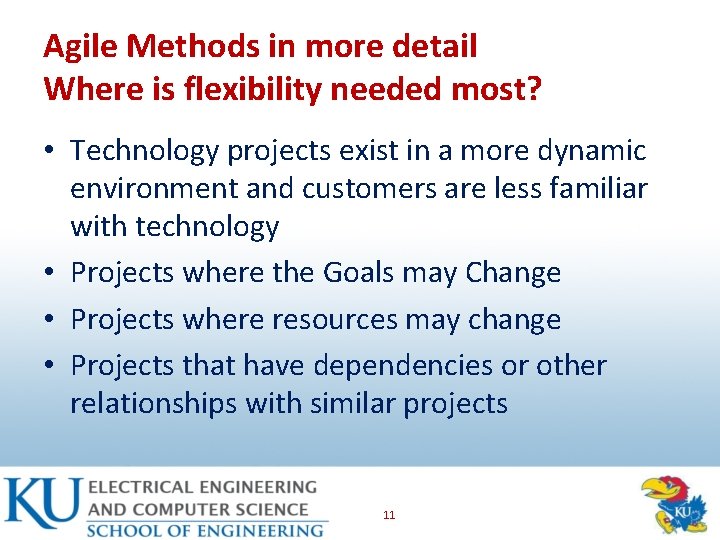 Agile Methods in more detail
Where is flexibility needed most?

• Technology projects exist in a more dynamic environment and customers are less familiar with technology
• Projects where the Goals may Change
• Projects where resources may change
• Projects that have dependencies or other relationships with similar projects

KU ELECTRICAL ENGINEERING AND COMPUTER SCIENCE SCHOOL OF ENGINEERING

11

KU